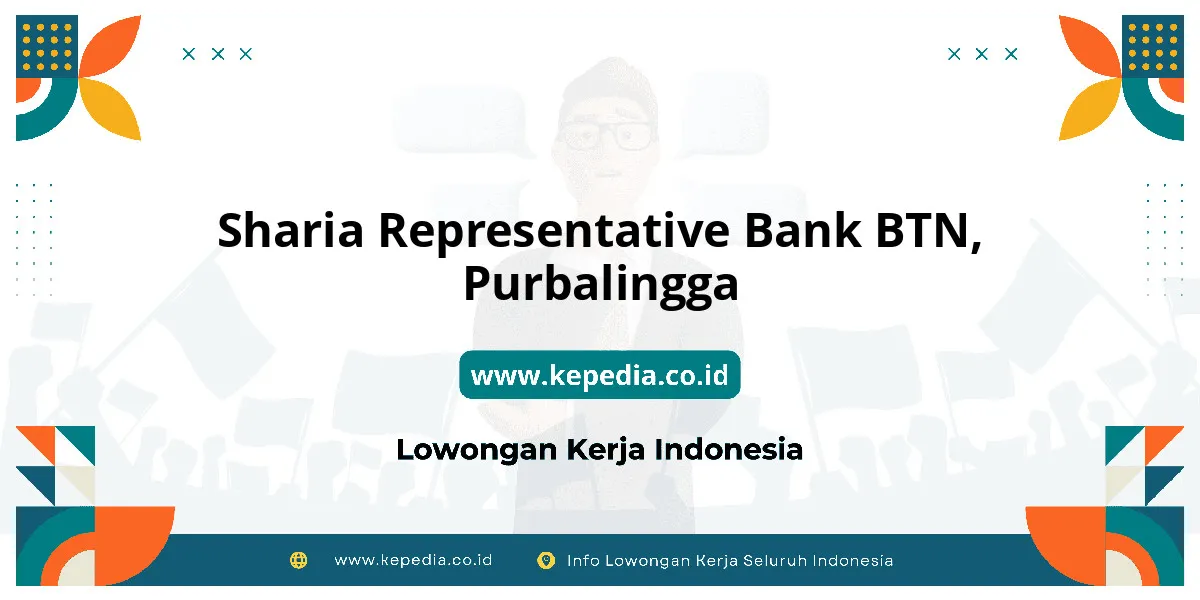 Sharia Representative Bank BTN, Purbalingga

www.kepedia.co.id

Lowongan Kerja Indonesia

www.kepedia.co.id

Info Lowongan Kerja Seluruh Indonesia